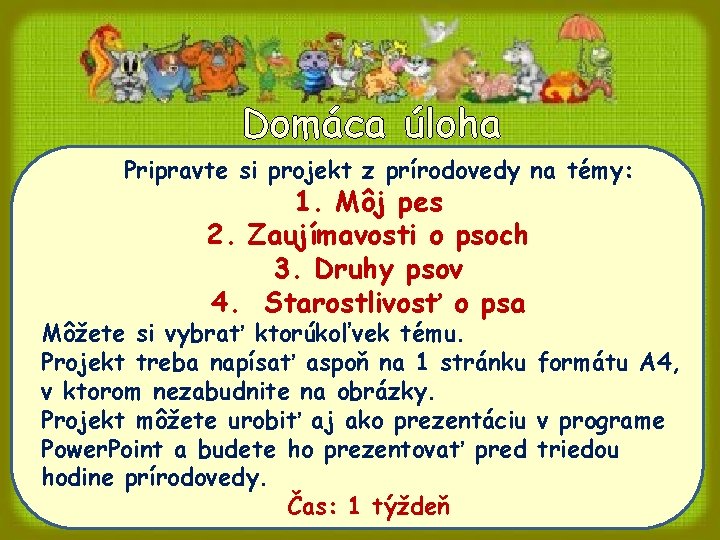 Domáca úloha

Pripravte si projekt z prírodovedy na témy:
1. Môj pes
2. Zaujímavosti o psoch
3. Druhy psov
4. Starostlivosť o psa

Môžete si vybrať ktorúkoľvek tému.
Projekt treba napísať aspoň na 1 stránku formátu A4, v ktorom nezabudnite na obrázky.
Projekt môžete urobiť aj ako prezentáciu v programe PowerPoint a budete ho prezentovať pred triedou hodine prírodovedy.
Čas: 1 týždeň